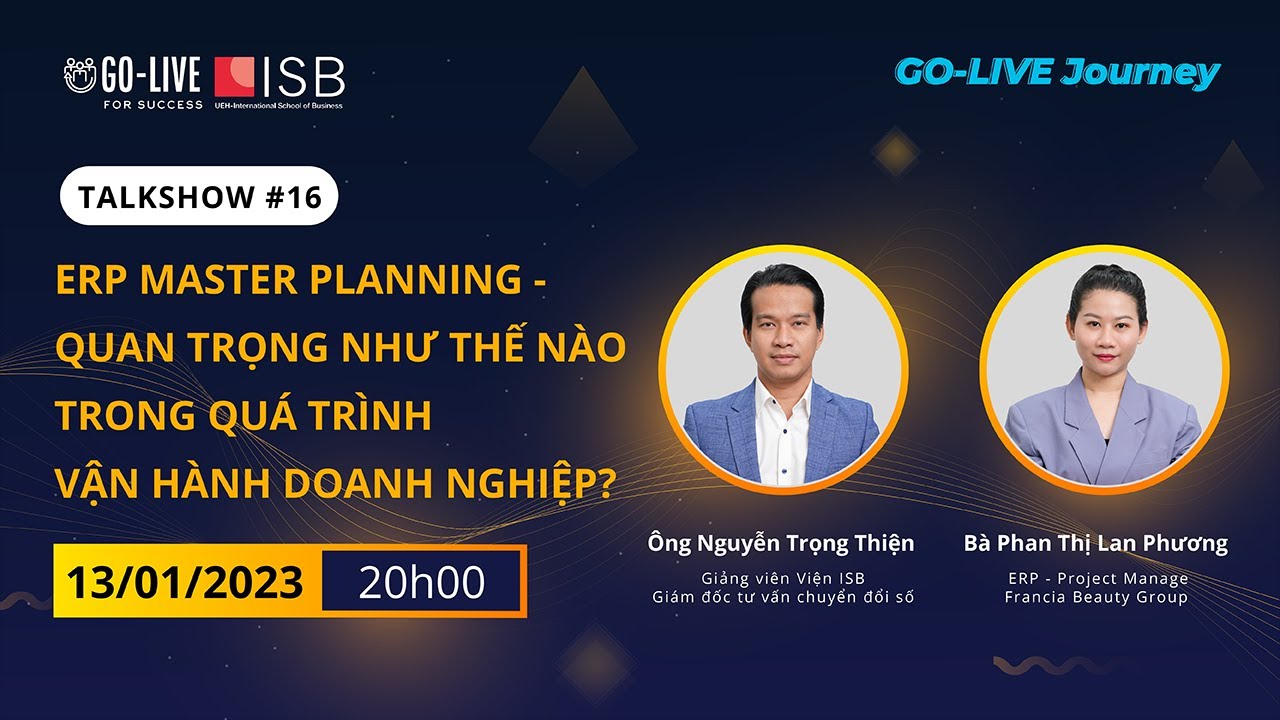 GO-LIVE FOR SUCCESS

ISB UEH-International School of Business

GO-LIVE Journey

TALKSHOW #16

ERP MASTER PLANNING - QUAN TRỌNG NHƯ THẾ NÀO TRONG QUÁ TRÌNH VẬN HÀNH DOANH NGHIỆP?

13/01/2023 20h00

Ông Nguyễn Trọng Thiện
Giảng viên Viện ISB
Giám đốc tư vấn chuyển đổi số

Bà Phan Thị Lan Phương
ERP - Project Manage
Francia Beauty Group